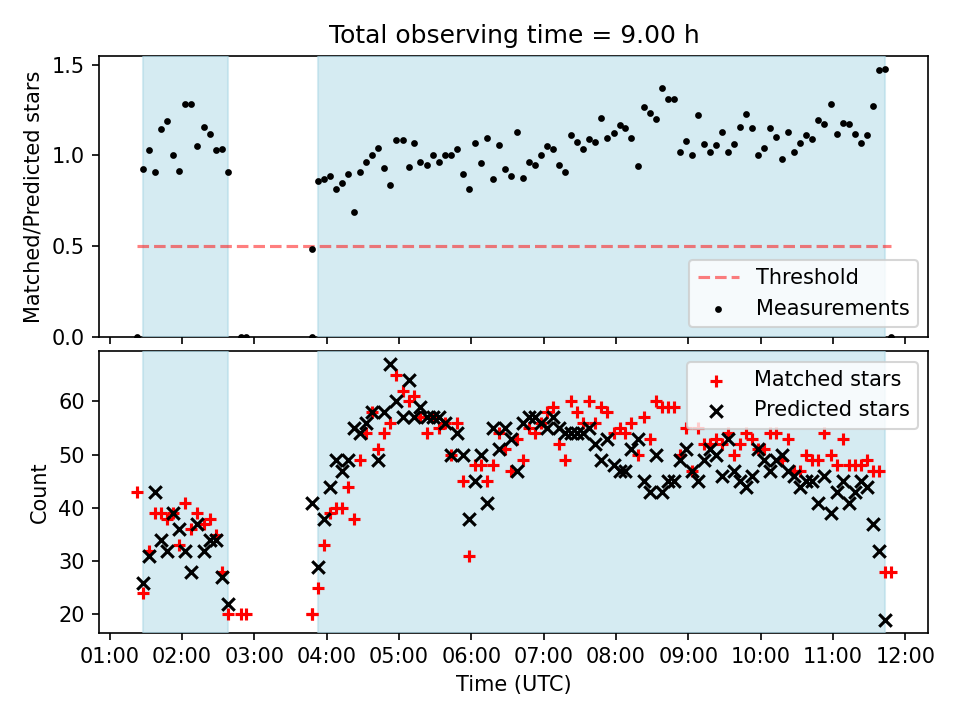 Total observing time = 9.00 h

Matched/Predicted stars

1.5
1.0
0.5
0.0

Threshold
Measurements

Count

60
50
40
30
20

Matched stars
Predicted stars

01:00 02:00 03:00 04:00 05:00 06:00 07:00 08:00 09:00 10:00 11:00 12:00

Time (UTC)